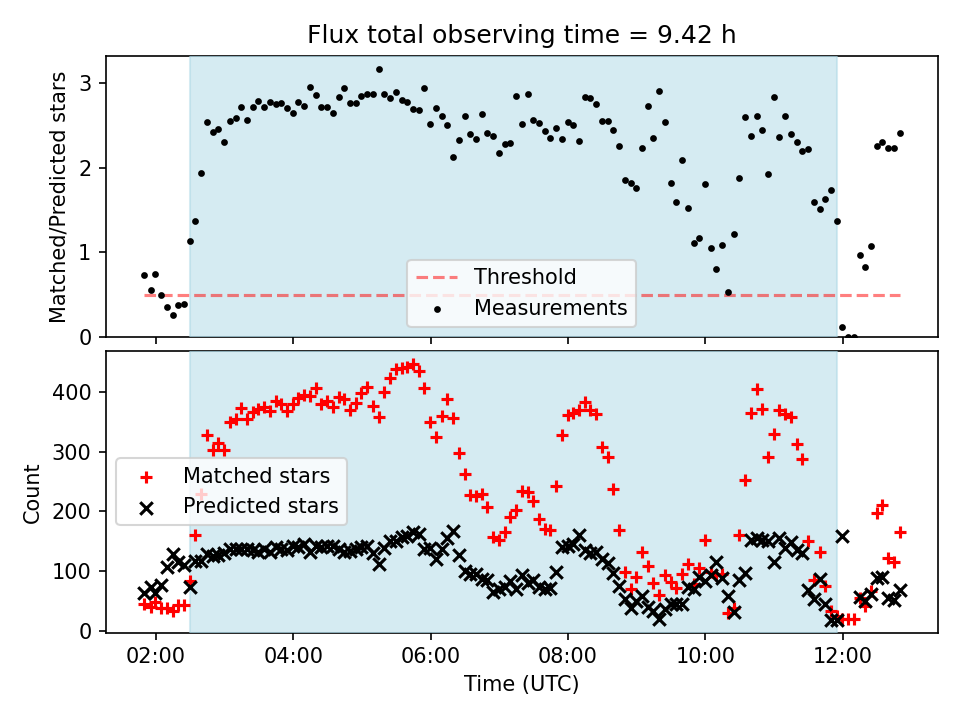 Flux total observing time = 9.42 h

Matched/Predicted stars

3
2
1
0

Threshold
Measurements

Count

400
300
200
100
0

Matched stars
Predicted stars

02:00
04:00
06:00
08:00
10:00
12:00

Time (UTC)